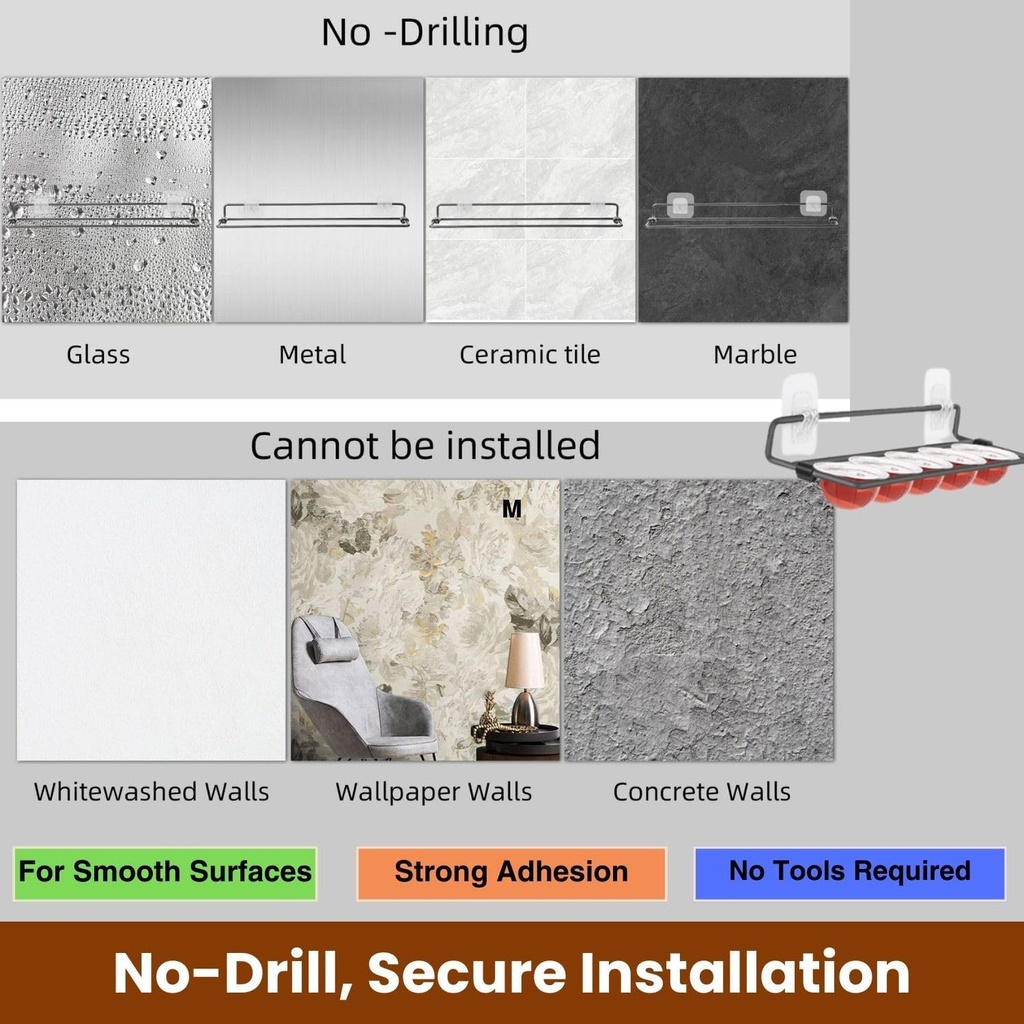 No -Drilling

Glass

Metal

Ceramic tile

Marble

Cannot be installed

M

Whitewashed Walls

Wallpaper Walls

Concrete Walls

For Smooth Surfaces

Strong Adhesion

No Tools Required

No-Drill, Secure Installation